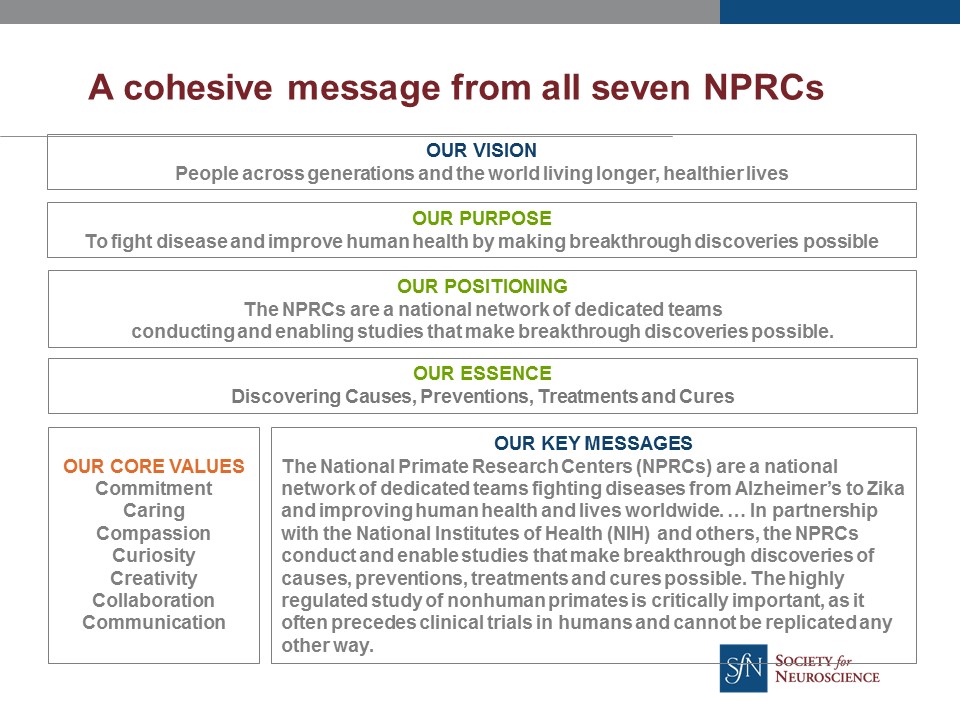 A cohesive message from all seven NPRCs

OUR VISION
People across generations and the world living longer, healthier lives

OUR PURPOSE
To fight disease and improve human health by making breakthrough discoveries possible

OUR POSITIONING
The NPRCs are a national network of dedicated teams conducting and enabling studies that make breakthrough discoveries possible.

OUR ESSENCE
Discovering Causes, Preventions, Treatments and Cures

OUR CORE VALUES
Commitment
Caring
Compassion
Curiosity
Creativity
Collaboration
Communication

OUR KEY MESSAGES
The National Primate Research Centers (NPRCs) are a national network of dedicated teams fighting diseases from Alzheimer's to Zika and improving human health and lives worldwide. … In partnership with the National Institutes of Health (NIH) and others, the NPRCs conduct and enable studies that make breakthrough discoveries of causes, preventions, treatments and cures possible. The highly regulated study of nonhuman primates is critically important, as it often precedes clinical trials in humans and cannot be replicated any other way.

SfN SOCIETY for NEUROSCIENCE